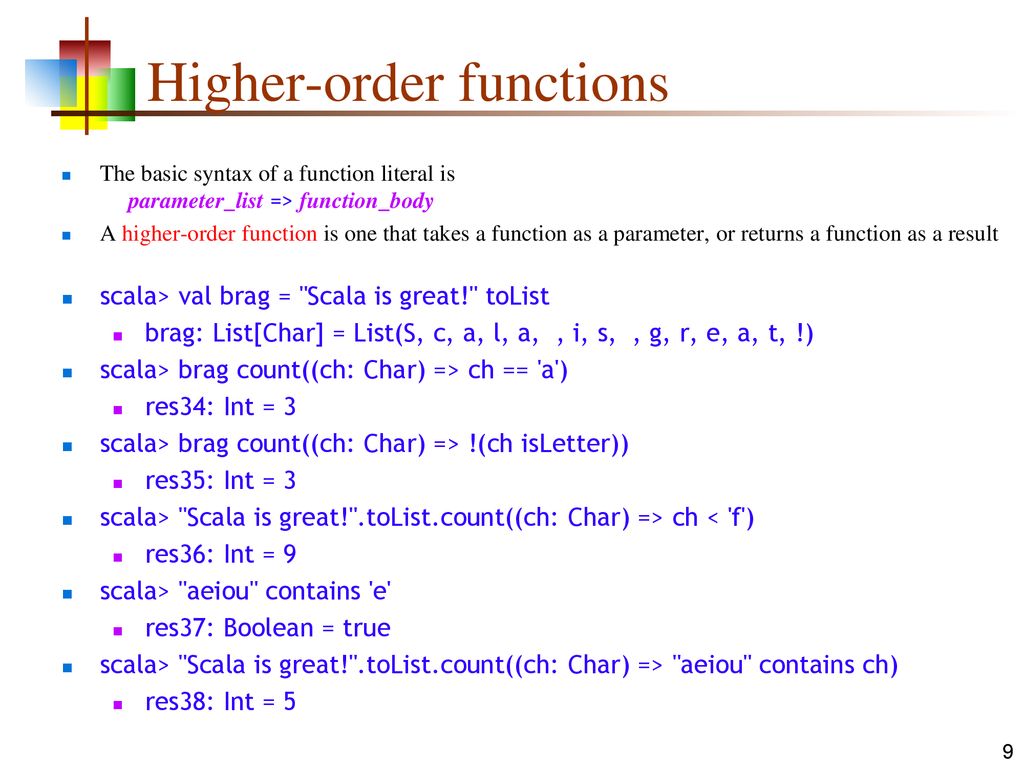 Higher-order functions

The basic syntax of a function literal is
parameter_list => function_body

A higher-order function is one that takes a function as a parameter, or returns a function as a result

scala> val brag = "Scala is great!" toList

brag: List[Char] = List(S, c, a, l, a, , i, s, , g, r, e, a, t, !)

scala> brag count((ch: Char) => ch == 'a')

res34: Int = 3

scala> brag count((ch: Char) => !(ch isLetter))

res35: Int = 3

scala> "Scala is great!".toList.count((ch: Char) => ch < 'f')

res36: Int = 9

scala> "aeiou" contains 'e'

res37: Boolean = true

scala> "Scala is great!".toList.count((ch: Char) => "aeiou" contains ch)

res38: Int = 5

9